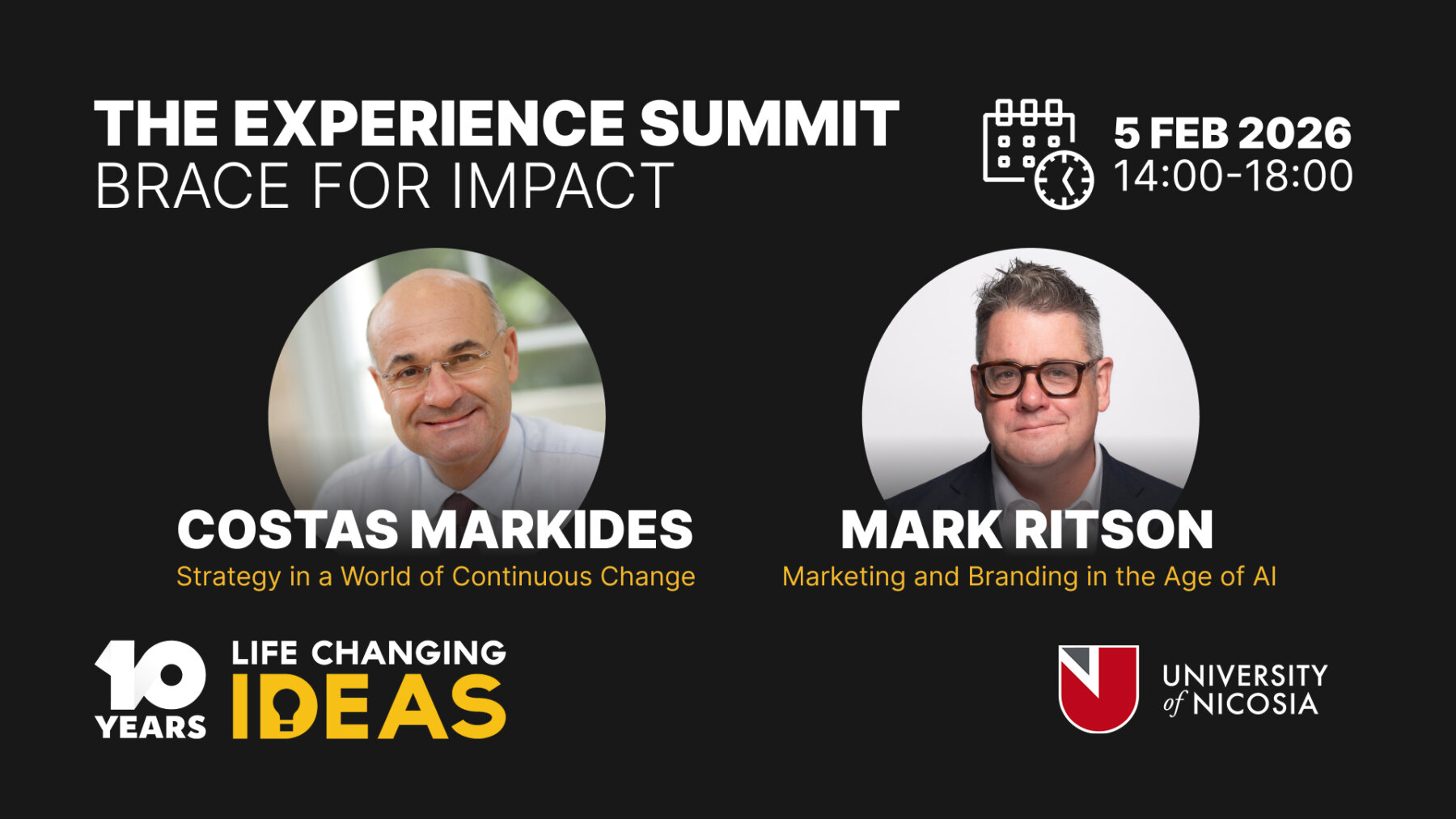 THE EXPERIENCE SUMMIT
BRACE FOR IMPACT

5 FEB 2026
14:00-18:00

COSTAS MARKIDES
Strategy in a World of Continuous Change

MARK RITSON
Marketing and Branding in the Age of AI

10 YEARS
LIFE CHANGING
IDEAS

UNIVERSITY of NICOSIA